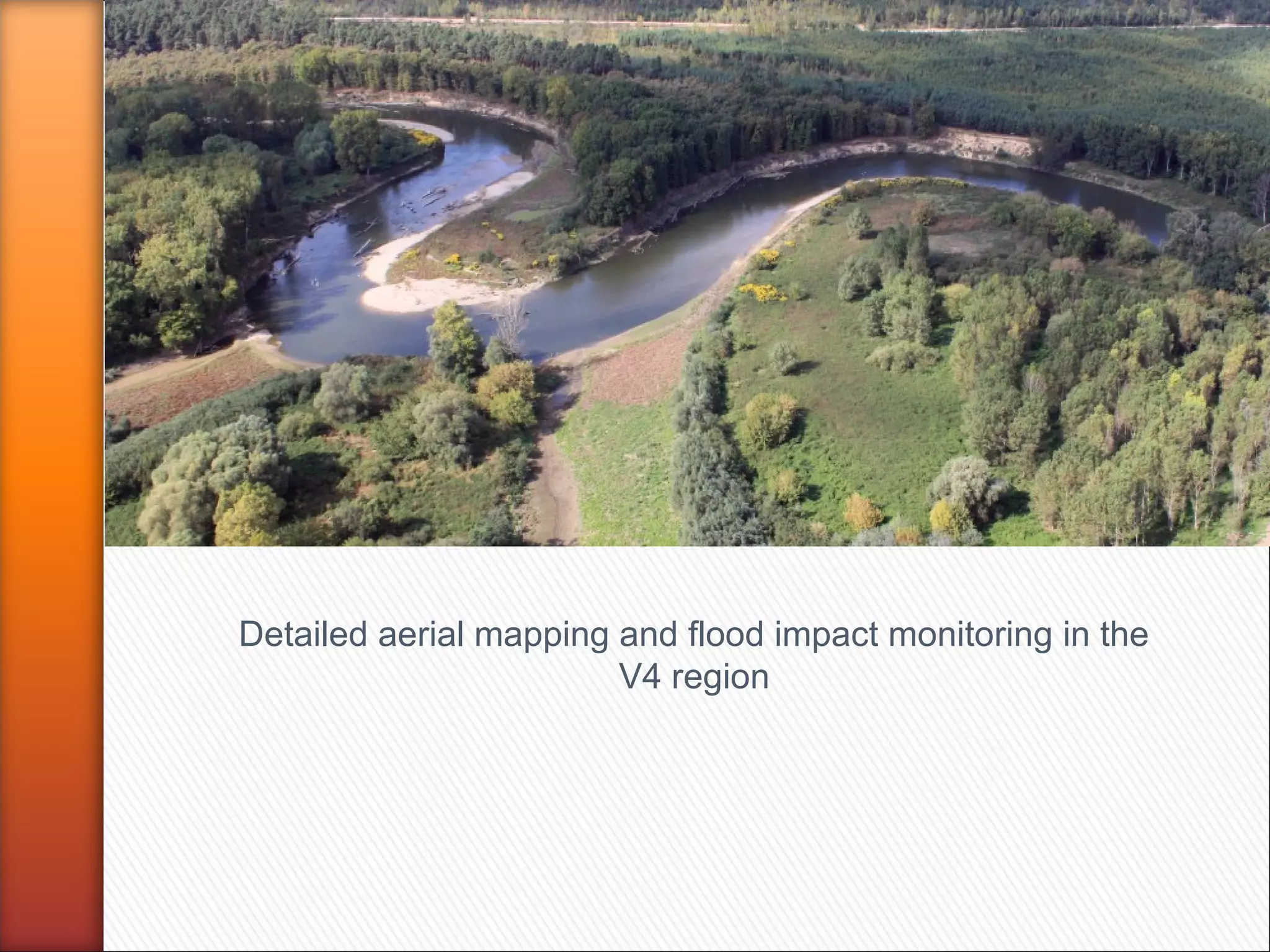 Detailed aerial mapping and flood impact monitoring in the V4 region